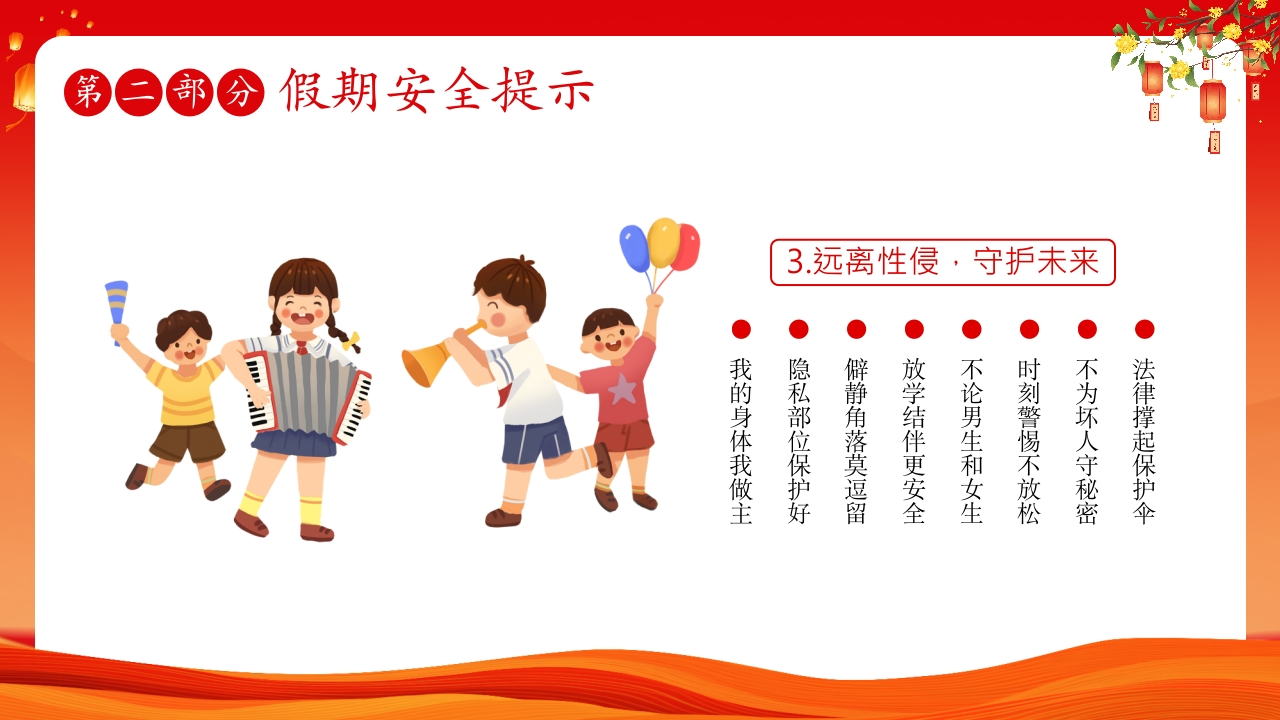 第二部分 假期安全提示

3.远离性侵，守护未来

我的身体我做主

隐私部位保护好

僻静角落莫逗留

放学结伴更安全

不论男生和女生

时刻警惕不放松

不为坏人守秘密

法律撑起保护伞